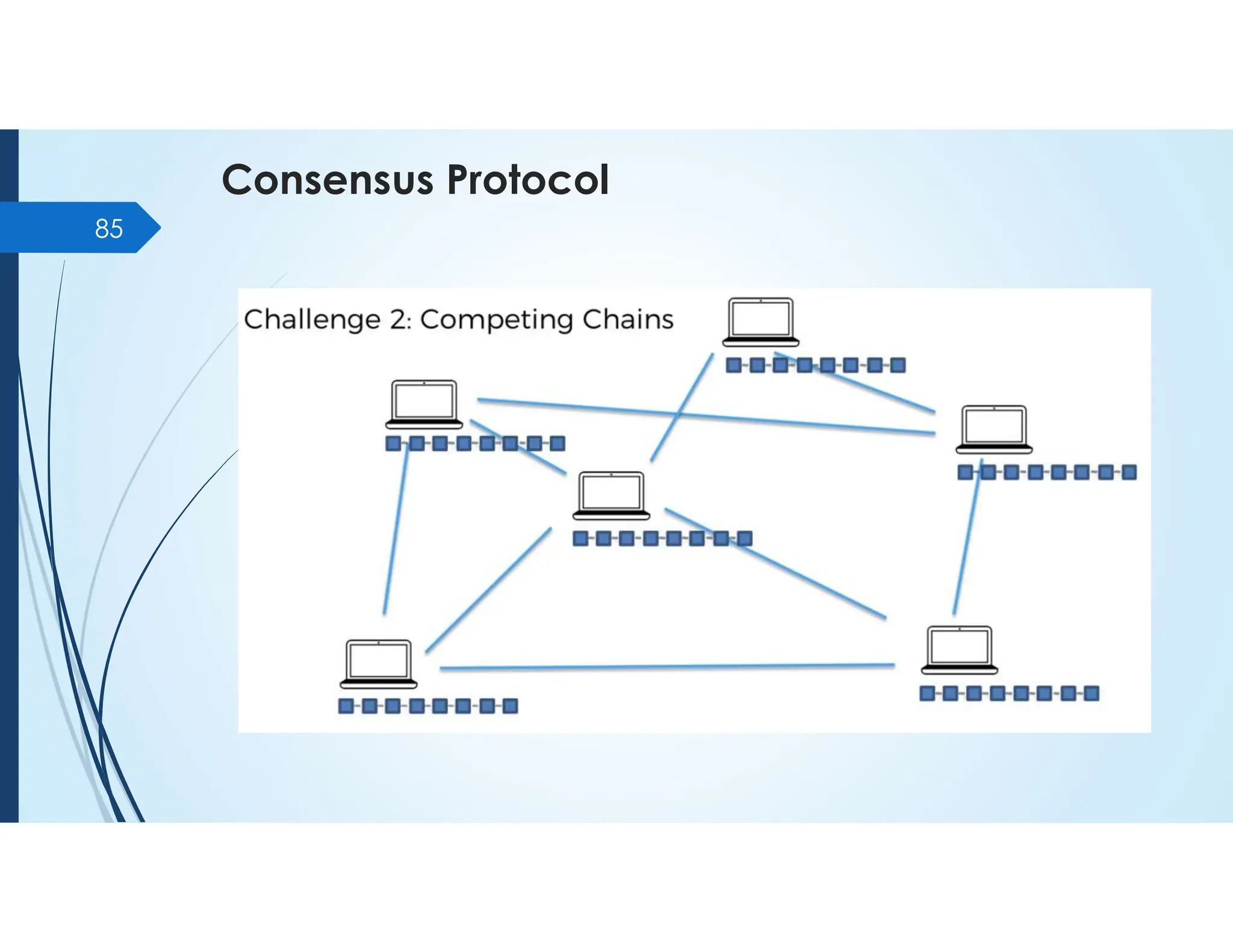 Consensus Protocol

85

Challenge 2: Competing Chains